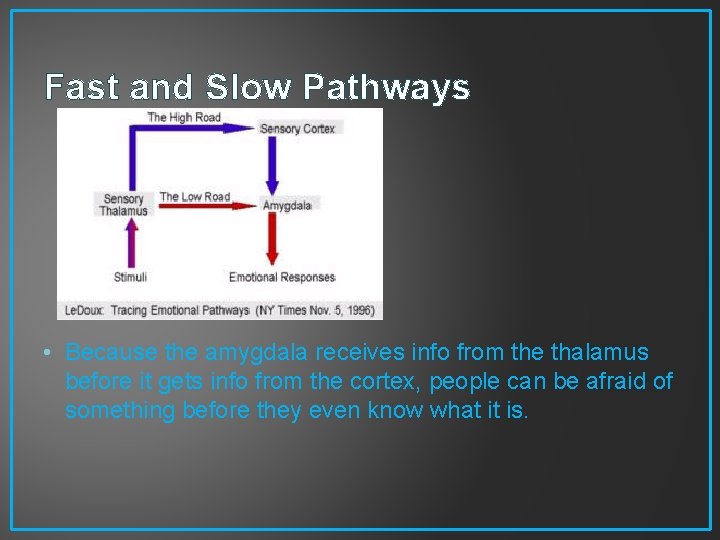 Fast and Slow Pathways

The High Road

Sensory Cortex

Sensory Thalamus

The Low Road

Amygdala

Stimuli

Emotional Responses

LeDoux: Tracing Emotional Pathways (NY Times Nov. 5, 1996)

• Because the amygdala receives info from the thalamus before it gets info from the cortex, people can be afraid of something before they even know what it is.